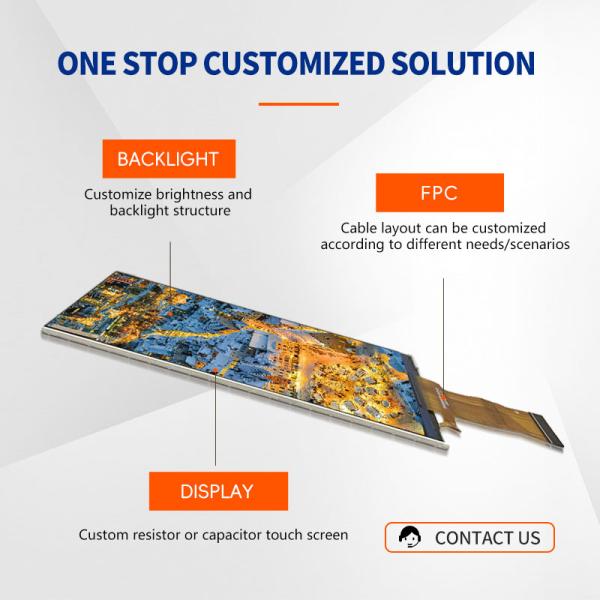 ONE STOP CUSTOMIZED SOLUTION

BACKLIGHT

Customize brightness and backlight structure

FPC

Cable layout can be customized according to different needs/scenarios

DISPLAY

Custom resistor or capacitor touch screen

CONTACT US